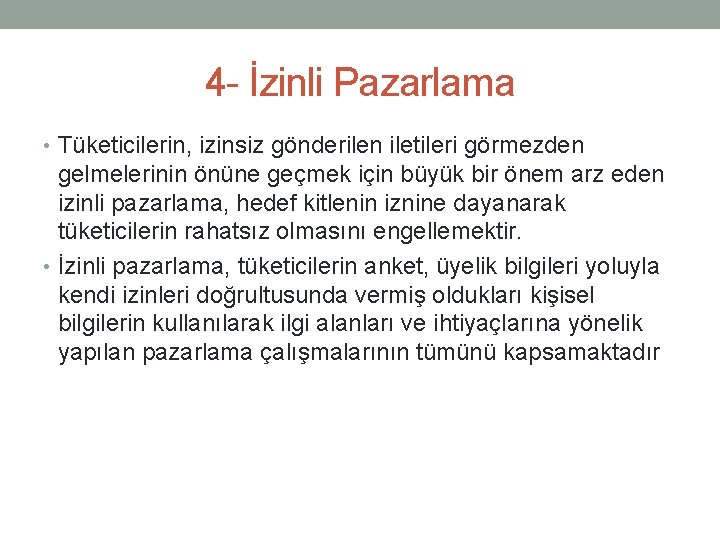 4- İzinli Pazarlama

• Tüketicilerin, izinsiz gönderilen iletileri görmezden gelmelerinin önüne geçmek için büyük bir önem arz eden izinli pazarlama, hedef kitlenin iznine dayanarak tüketicilerin rahatsız olmasını engellemektir.

• İzinli pazarlama, tüketicilerin anket, üyelik bilgileri yoluyla kendi izinleri doğrultusunda vermiş oldukları kişisel bilgilerin kullanılarak ilgi alanları ve ihtiyaçlarına yönelik yapılan pazarlama çalışmalarının tümünü kapsamaktadır